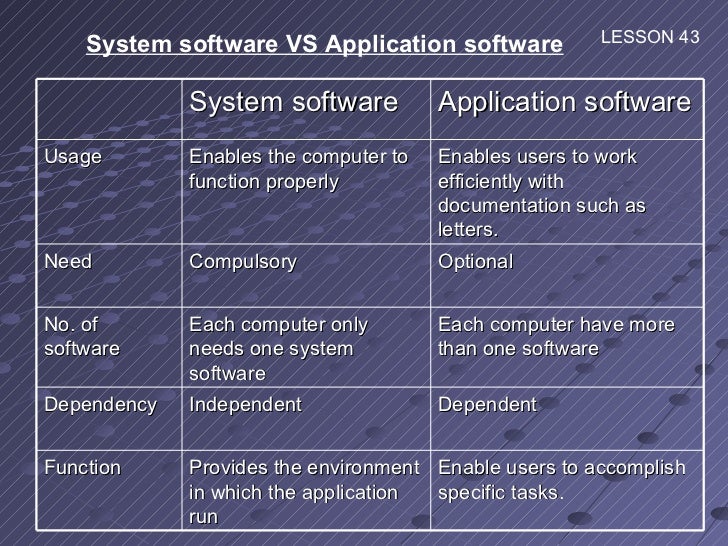 System software VS Application software

LESSON 43

| | System software | Application software |
|---|---|---|
| Usage | Enables the computer to function properly | Enables users to work efficiently with documentation such as letters. |
| Need | Compulsory | Optional |
| No. of software | Each computer only needs one system software | Each computer have more than one software |
| Dependency | Independent | Dependent |
| Function | Provides the environment in which the application run | Enable users to accomplish specific tasks. |